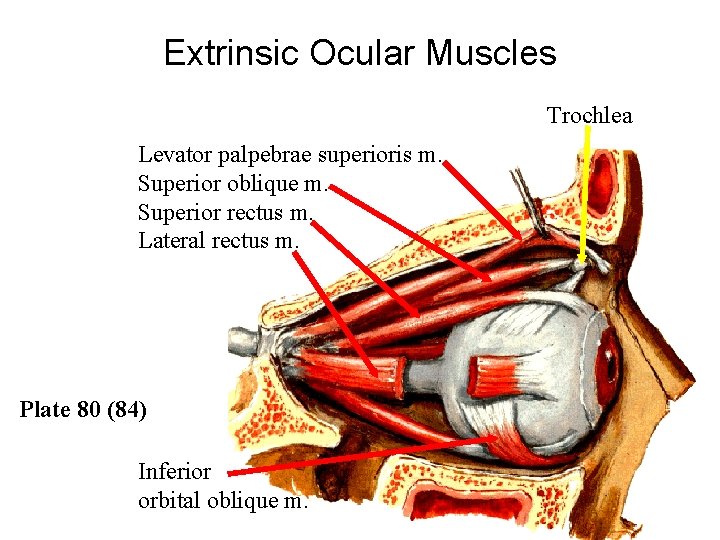 Extrinsic Ocular Muscles

Trochlea

Levator palpebrae superioris m.
Superior oblique m.
Superior rectus m.
Lateral rectus m.

Plate 80 (84)

Inferior
orbital oblique m.